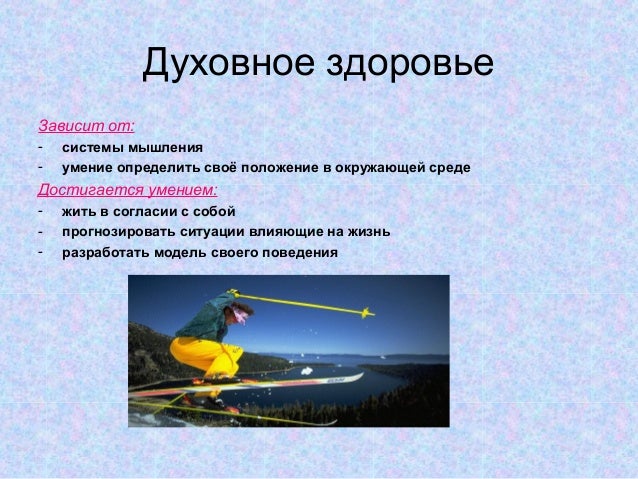 Духовное здоровье

Зависит от:
- системы мышления
- умение определить своё положение в окружающей среде

Достигается умением:
- жить в согласии с собой
- прогнозировать ситуации влияющие на жизнь
- разработать модель своего поведения